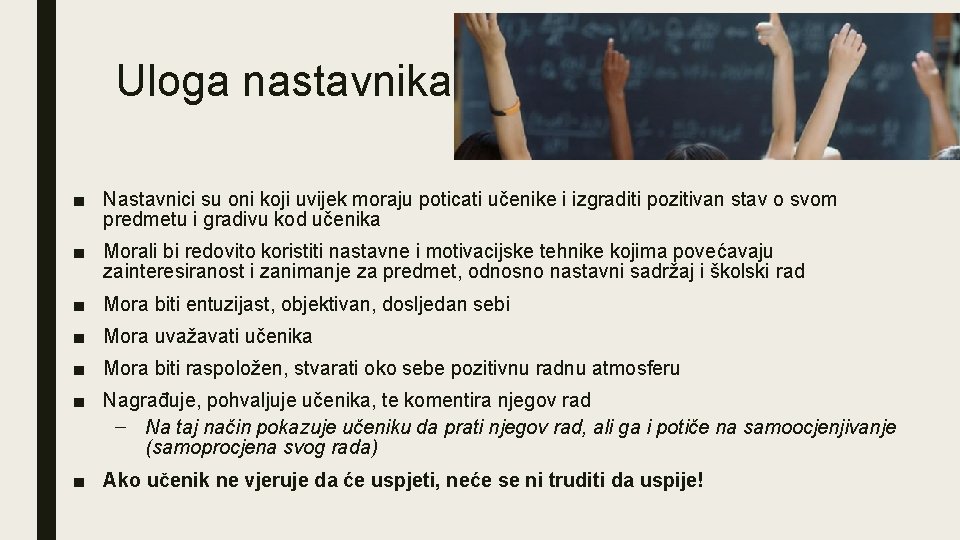 Uloga nastavnika

■ Nastavnici su oni koji uvijek moraju poticati učenike i izgraditi pozitivan stav o svom predmetu i gradivu kod učenika

■ Morali bi redovito koristiti nastavne i motivacijske tehnike kojima povećavaju zainteresiranost i zanimanje za predmet, odnosno nastavni sadržaj i školski rad

■ Mora biti entuzijast, objektivan, dosljedan sebi

■ Mora uvažavati učenika

■ Mora biti raspoložen, stvarati oko sebe pozitivnu radnu atmosferu

■ Nagrađuje, pohvaljuje učenika, te komentira njegov rad

– Na taj način pokazuje učeniku da prati njegov rad, ali ga i potiče na samoocjenjivanje (samoprocjena svog rada)

■ Ako učenik ne vjeruje da će uspjeti, neće se ni truditi da uspije!